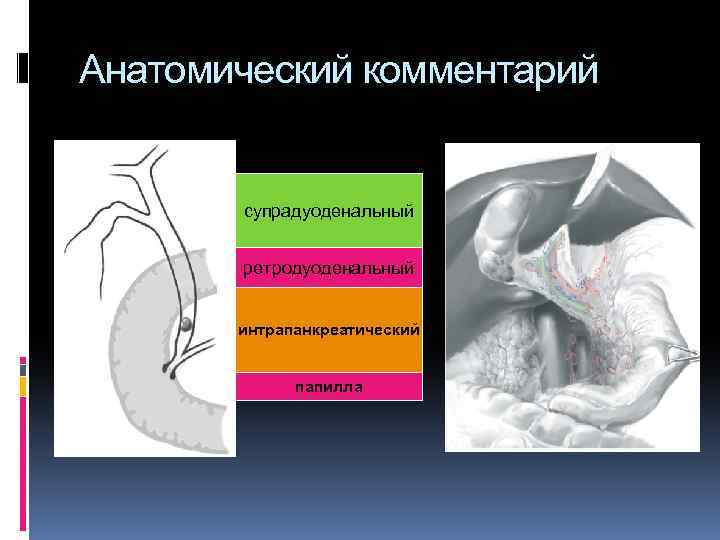 Анатомический комментарий

супрадуоденальный

ретродуоденальный

интрапанкреатический

папилла